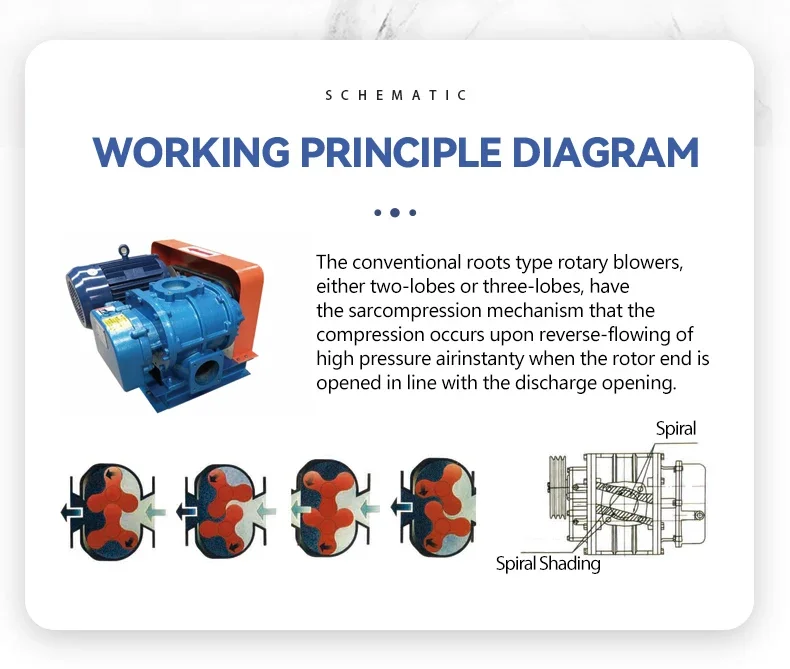 SCHEMATIC

WORKING PRINCIPLE DIAGRAM

The conventional roots type rotary blowers, either two-lobes or three-lobes, have the sarcompression mechanism that the compression occurs upon reverse-flowing of high pressure airinstanty when the rotor end is opened in line with the discharge opening.

Spiral

Spiral Shading